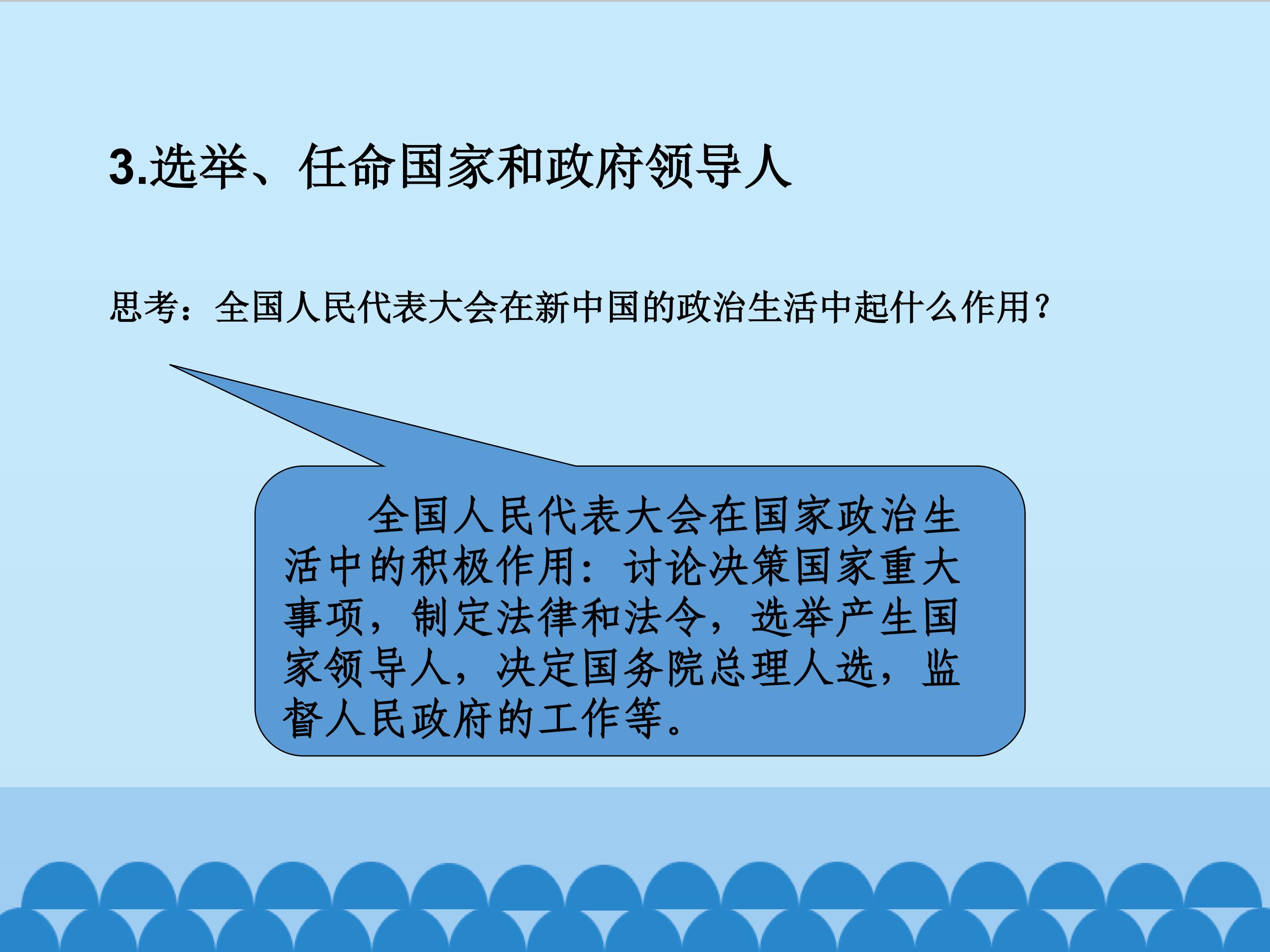 3.选举、任命国家和政府领导人

思考：全国人民代表大会在新中国的政治生活中起什么作用？

全国人民代表大会在国家政治生活中的积极作用：讨论决策国家重大事项，制定法律和法令，选举产生国家领导人，决定国务院总理人选，监督人民政府的工作等。